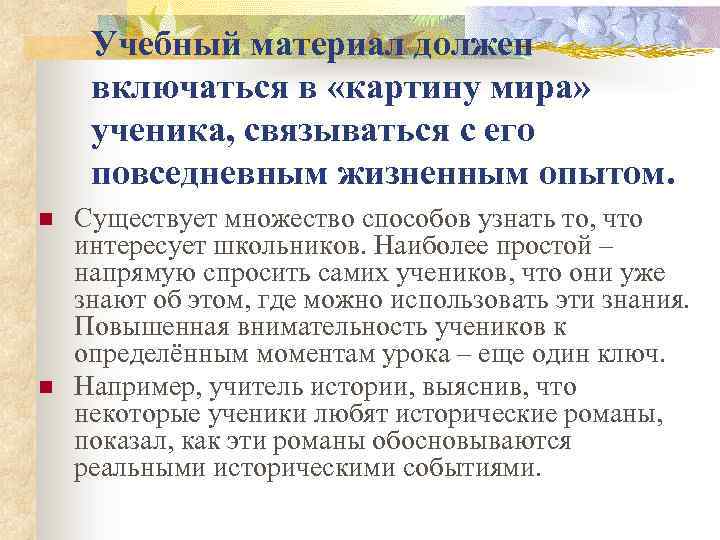 Учебный материал должен включаться в «картину мира» ученика, связываться с его повседневным жизненным опытом.

Существует множество способов узнать то, что интересует школьников. Наиболее простой – напрямую спросить самих учеников, что они уже знают об этом, где можно использовать эти знания. Повышенная внимательность учеников к определённым моментам урока – еще один ключ.

Например, учитель истории, выяснив, что некоторые ученики любят исторические романы, показал, как эти романы обосновываются реальными историческими событиями.